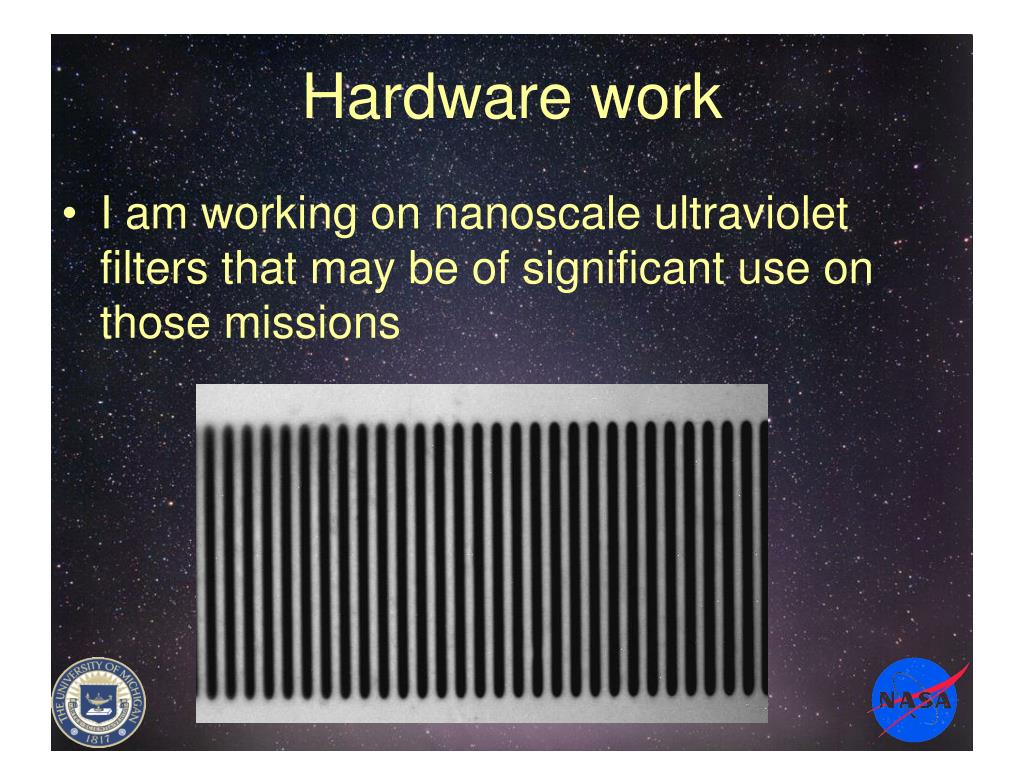 Hardware work

• I am working on nanoscale ultraviolet filters that may be of significant use on those missions

THE UNIVERSITY OF MICHIGAN 1817

NASA